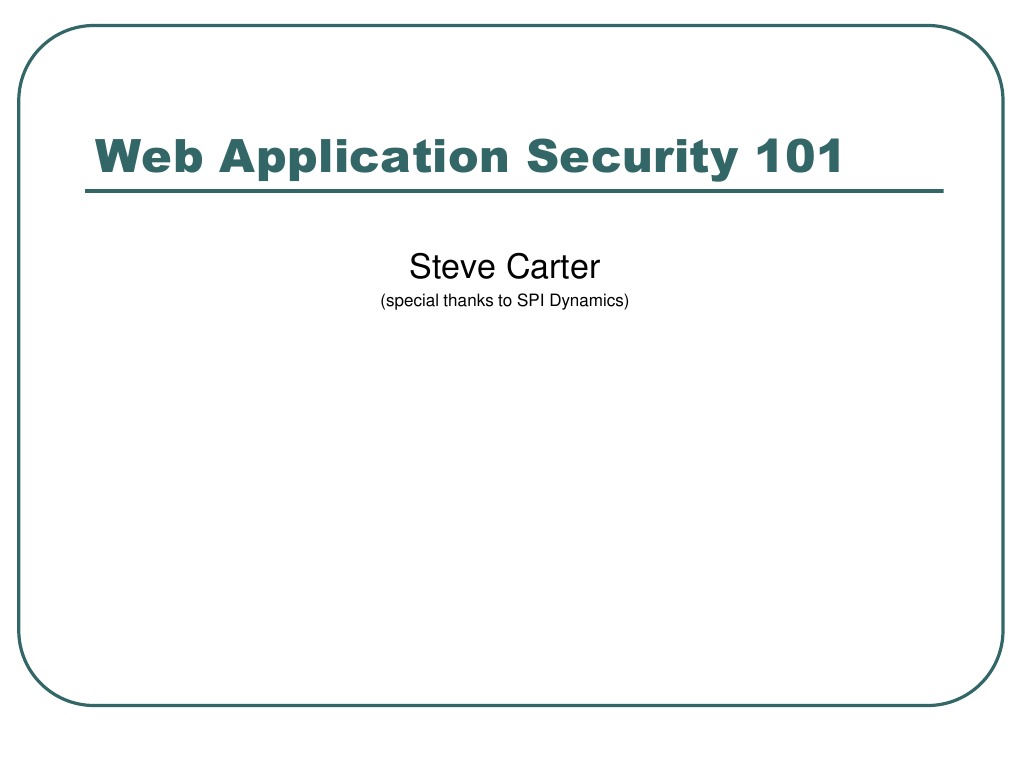 Web Application Security 101

Steve Carter

(special thanks to SPI Dynamics)